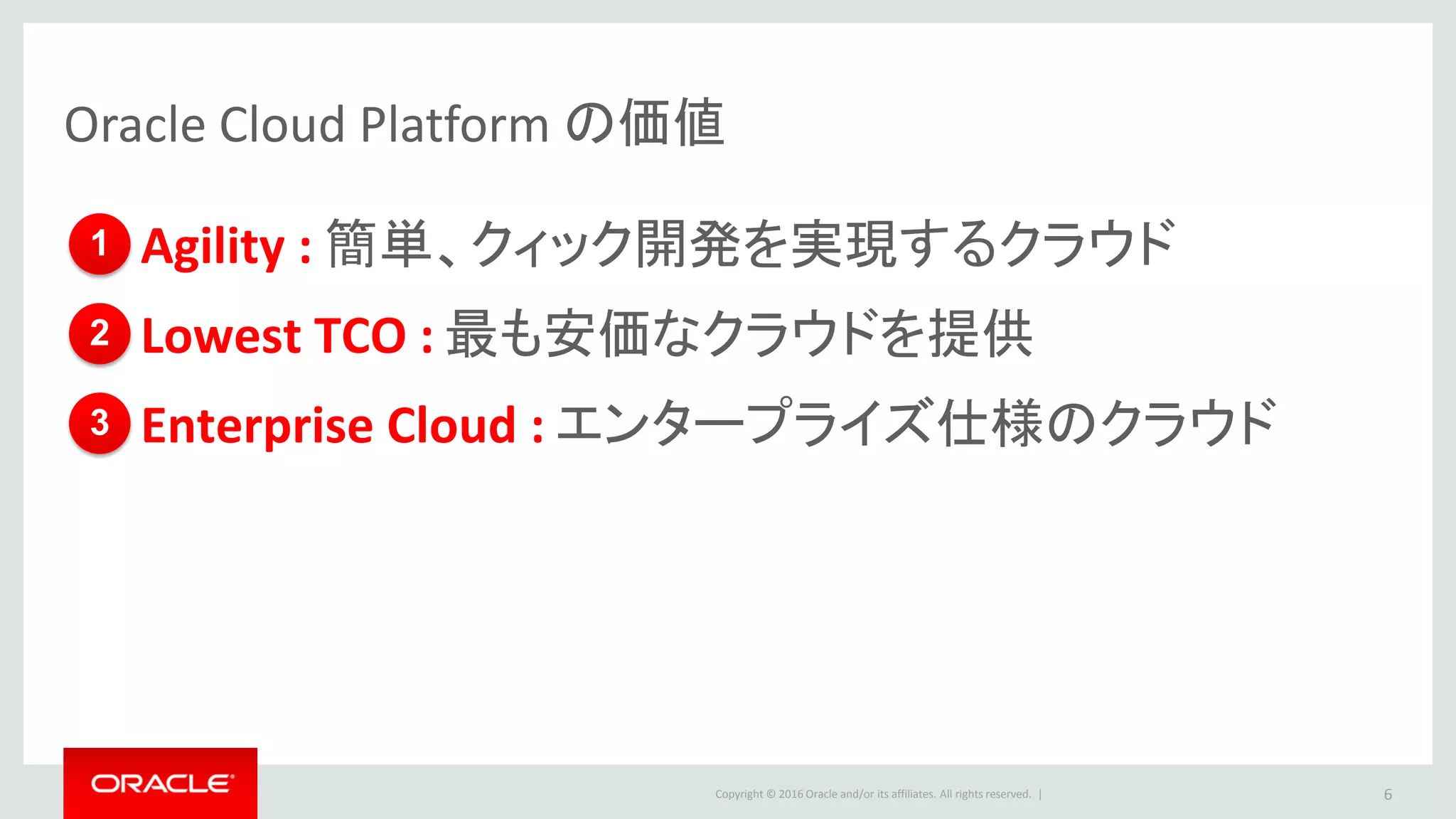 Oracle Cloud Platform の価値

1 Agility : 簡単、クィック開発を実現するクラウド

2 Lowest TCO : 最も安価なクラウドを提供

3 Enterprise Cloud : エンタープライズ仕様のクラウド

ORACLE

Copyright © 2016 Oracle and/or its affiliates. All rights reserved. |

6